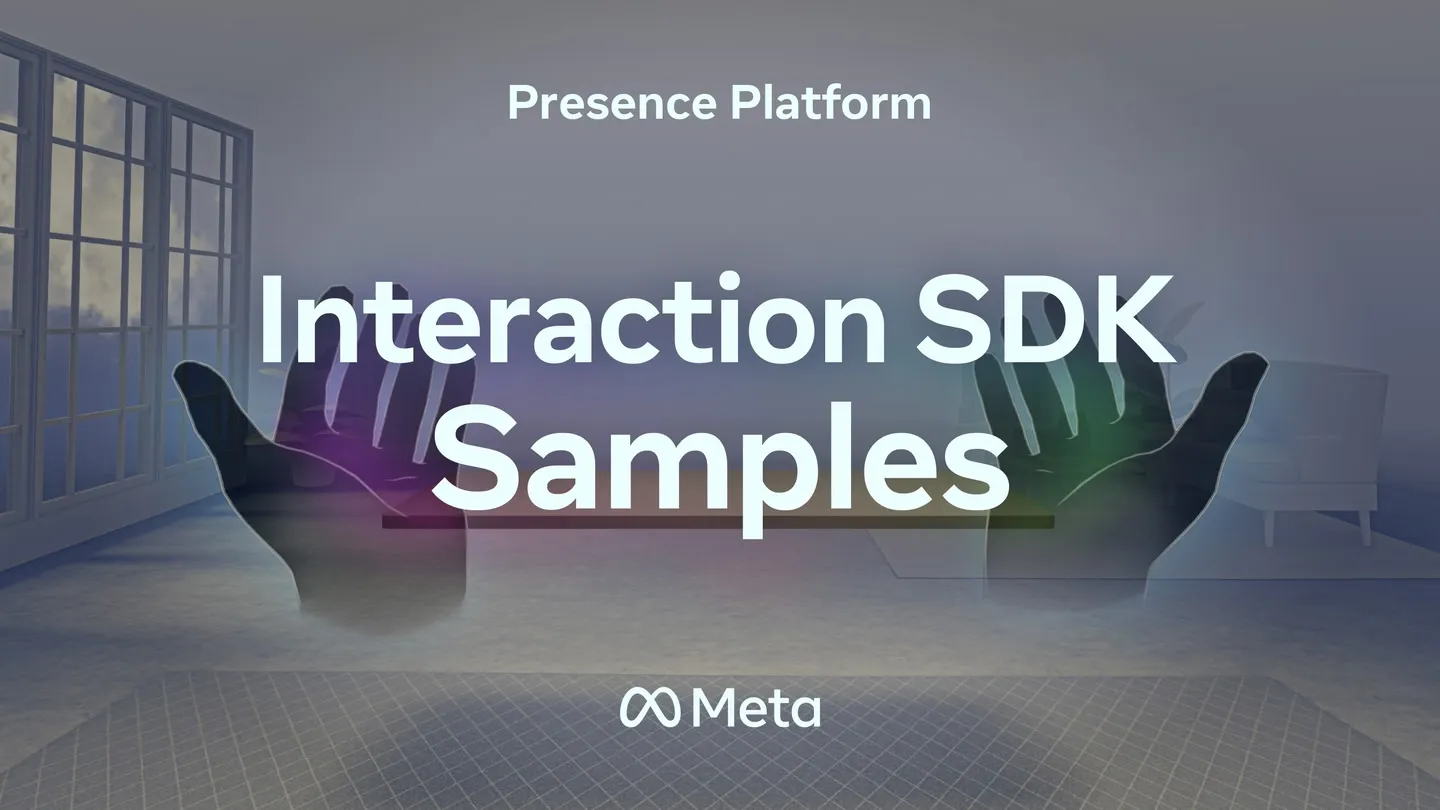 Presence Platform

Interaction SDK Samples

Meta